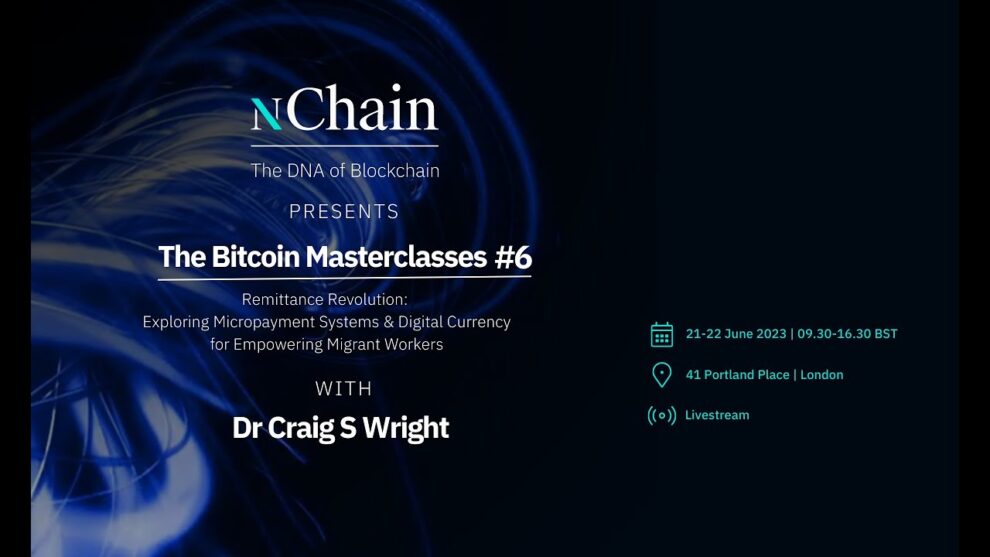 nChain

The DNA of Blockchain

PRESENTS

The Bitcoin Masterclasses #6

Remittance Revolution:
Exploring Micropayment Systems & Digital Currency for Empowering Migrant Workers

WITH

Dr Craig S Wright

21-22 June 2023 | 09.30-16.30 BST

41 Portland Place | London

Livestream